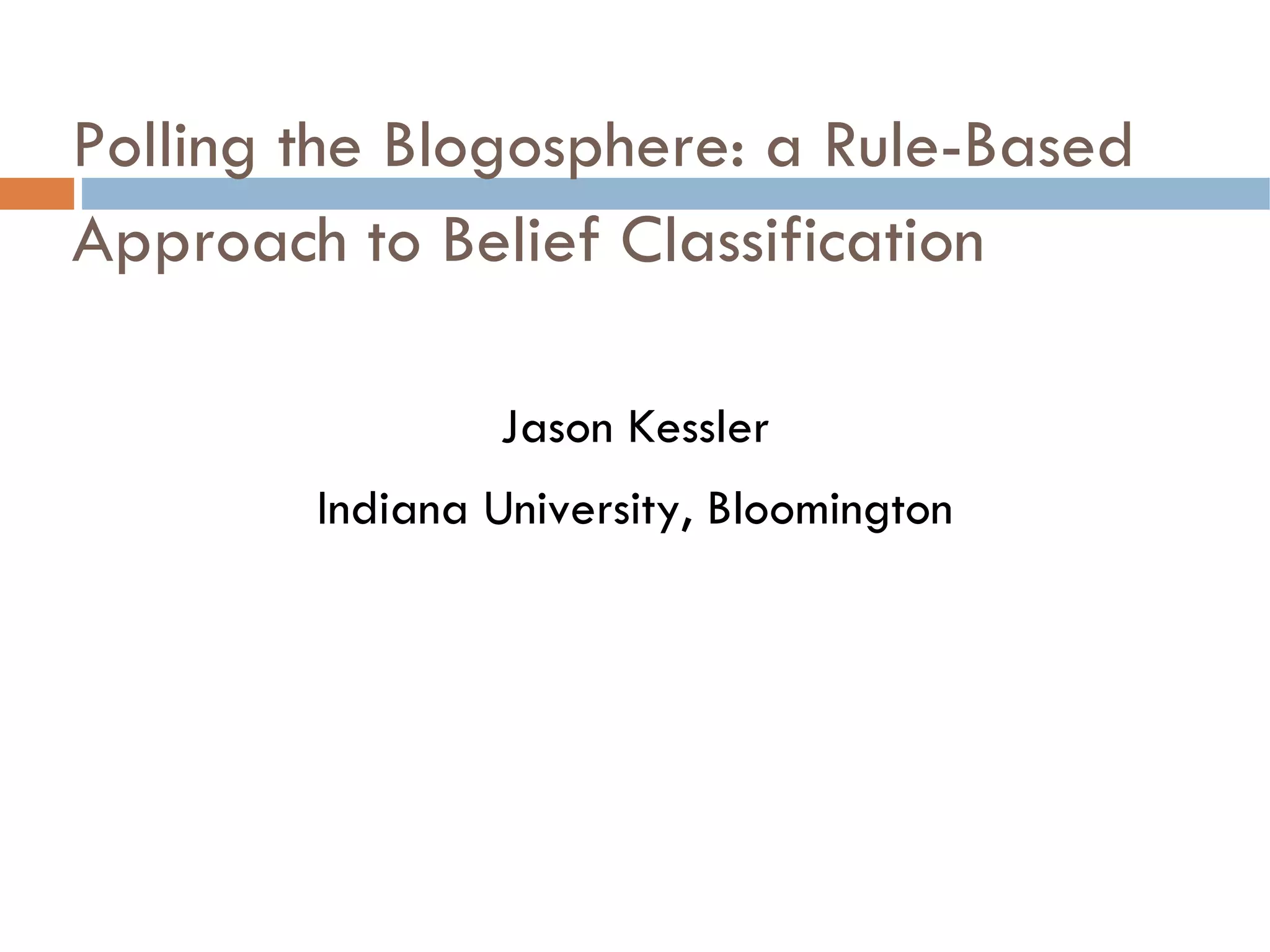 Polling the Blogosphere: a Rule-Based Approach to Belief Classification

Jason Kessler

Indiana University, Bloomington